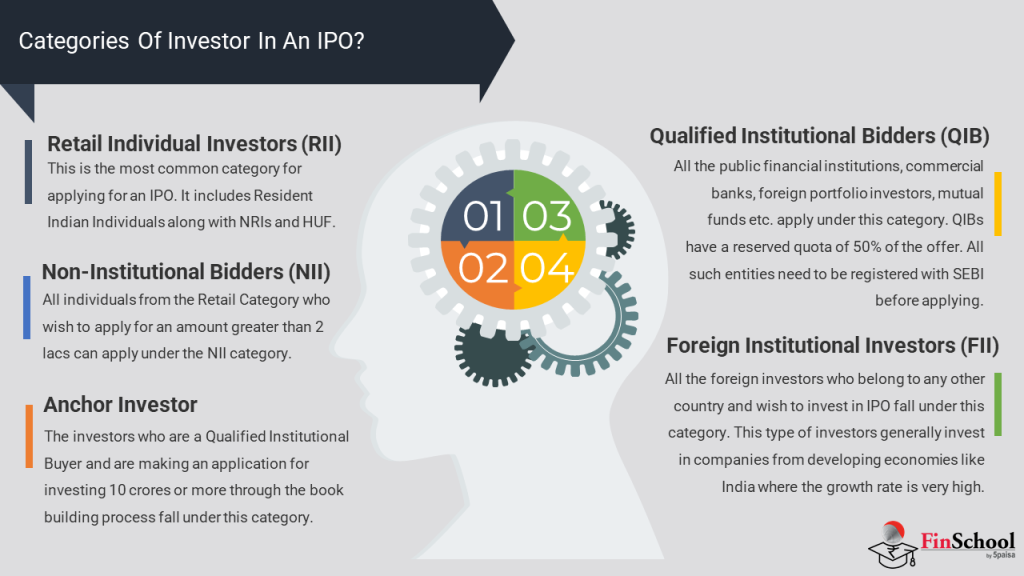 Categories Of Investor In An IPO?

Retail Individual Investors (RII)
This is the most common category for applying for an IPO. It includes Resident Indian Individuals along with NRIs and HUF.

Non-Institutional Bidders (NII)
All individuals from the Retail Category who wish to apply for an amount greater than 2 lacs can apply under the NII category.

Anchor Investor
The investors who are a Qualified Institutional Buyer and are making an application for investing 10 crores or more through the book building process fall under this category.

01 03
02 04

Qualified Institutional Bidders (QIB)
All the public financial institutions, commercial banks, foreign portfolio investors, mutual funds etc. apply under this category. QIBs have a reserved quota of 50% of the offer. All such entities need to be registered with SEBI before applying.

Foreign Institutional Investors (FII)
All the foreign investors who belong to any other country and wish to invest in IPO fall under this category. This type of investors generally invest in companies from developing economies like India where the growth rate is very high.

FinSchool by 5paisa